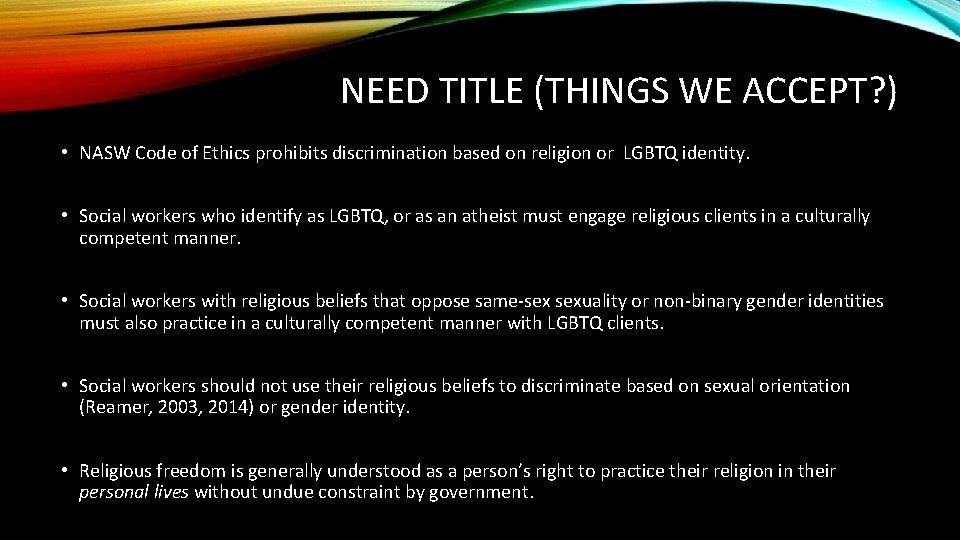 NEED TITLE (THINGS WE ACCEPT?)

• NASW Code of Ethics prohibits discrimination based on religion or LGBTQ identity.

• Social workers who identify as LGBTQ, or as an atheist must engage religious clients in a culturally competent manner.

• Social workers with religious beliefs that oppose same-sex sexuality or non-binary gender identities must also practice in a culturally competent manner with LGBTQ clients.

• Social workers should not use their religious beliefs to discriminate based on sexual orientation (Reamer, 2003, 2014) or gender identity.

• Religious freedom is generally understood as a person's right to practice their religion in their personal lives without undue constraint by government.